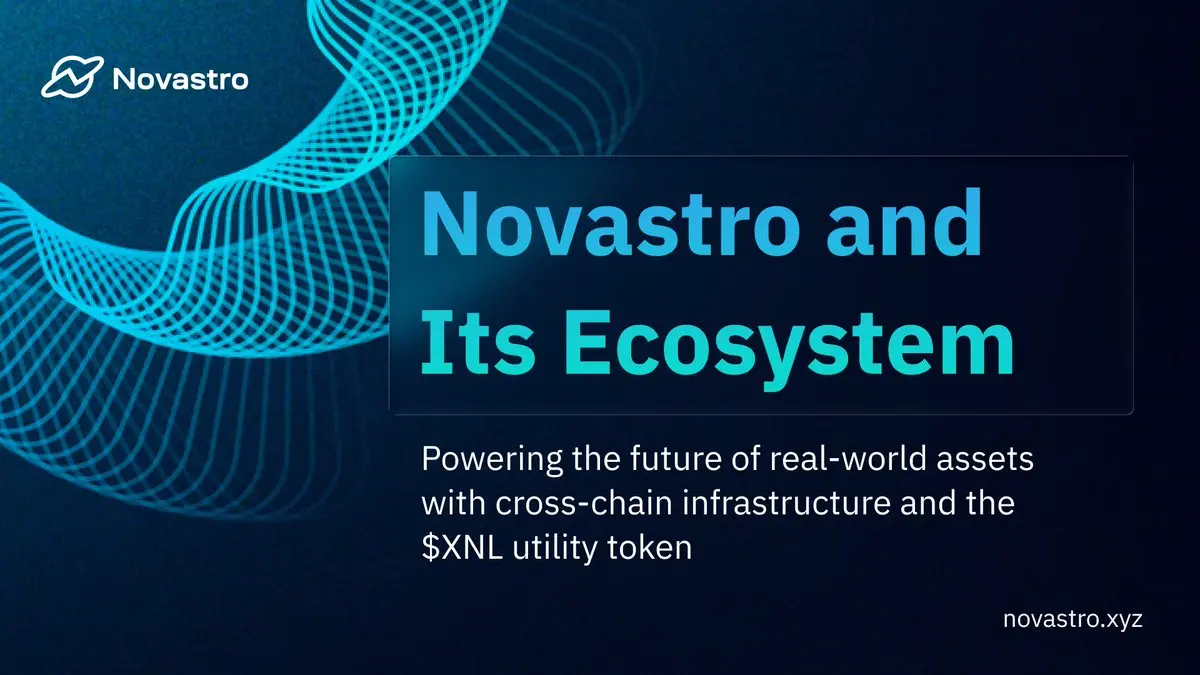 Novastro

Novastro and Its Ecosystem

Powering the future of real-world assets with cross-chain infrastructure and the \$XNL utility token

novastro.xyz